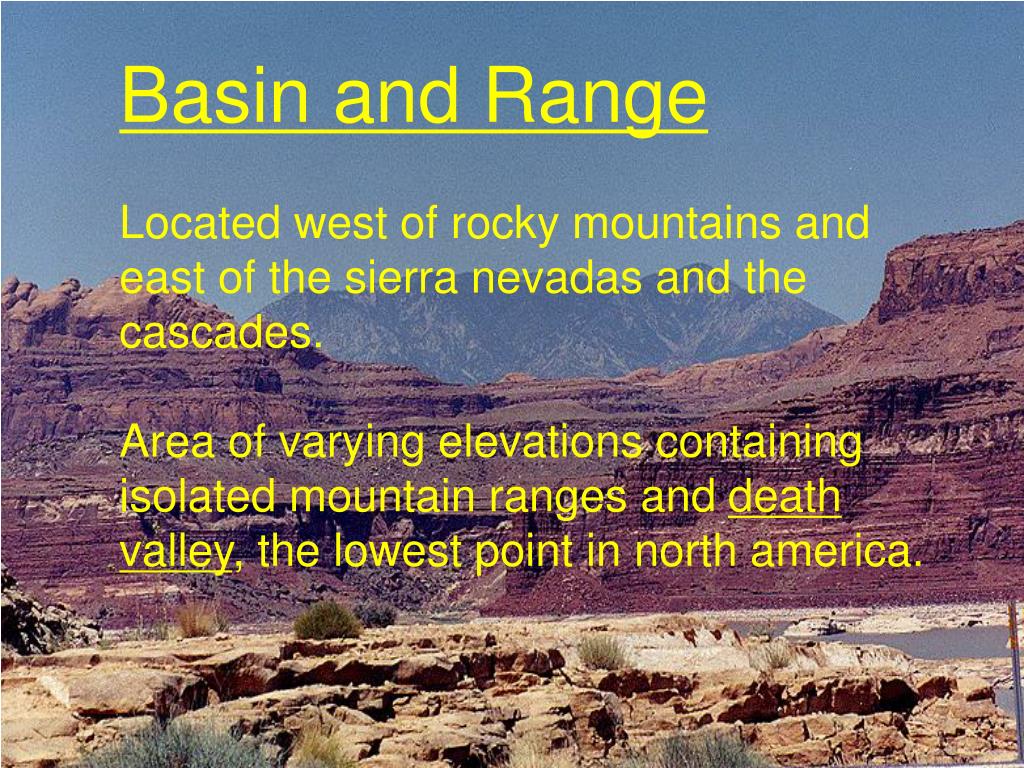 Basin and Range

Located west of rocky mountains and east of the sierra nevadas and the cascades.

Area of varying elevations containing isolated mountain ranges and death valley, the lowest point in north america.